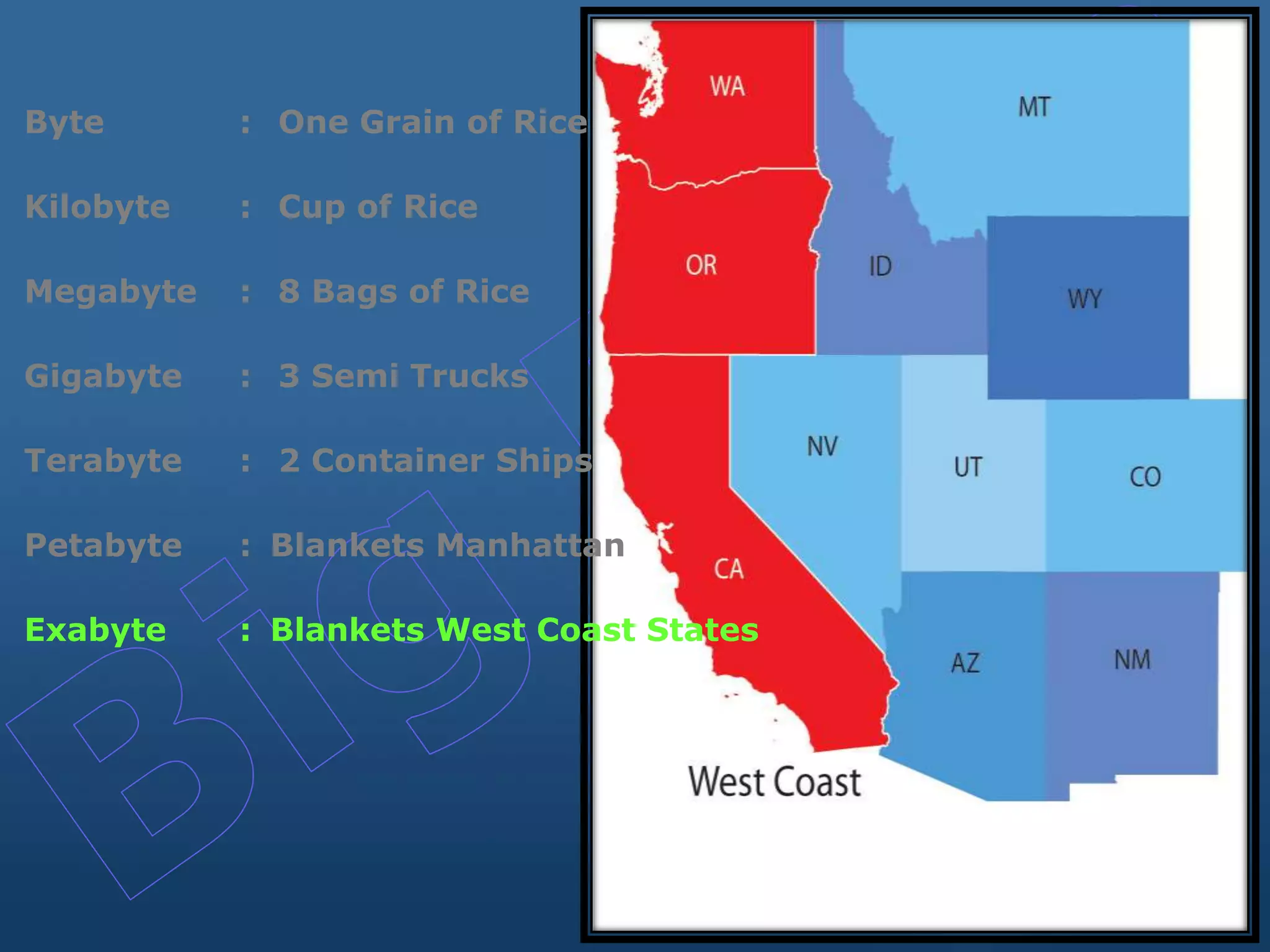 Byte : One Grain of Rice

Kilobyte : Cup of Rice

Megabyte : 8 Bags of Rice

Gigabyte : 3 Semi Trucks

Terabyte : 2 Container Ships

Petabyte : Blankets Manhattan

Exabyte : Blankets West Coast States

Big

WA
MT
OR
ID
WY
NV
UT
CO
CA
AZ
NM
West Coast